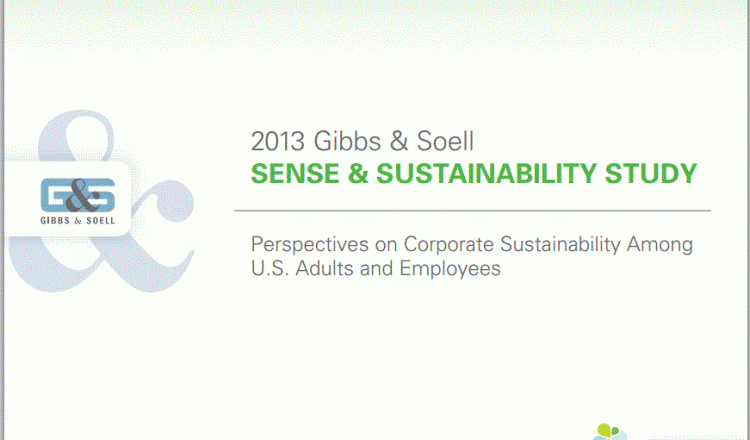 G&S
GIBBS & SOELL

2013 Gibbs & Soell
SENSE & SUSTAINABILITY STUDY

Perspectives on Corporate Sustainability Among U.S. Adults and Employees